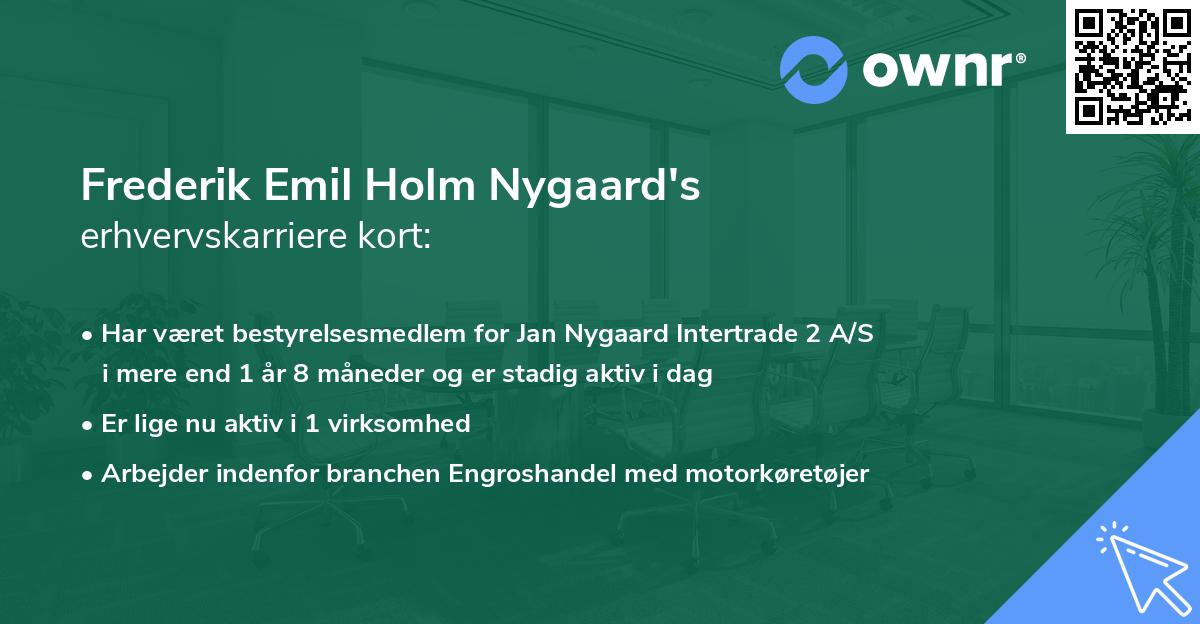 ownr®

Frederik Emil Holm Nygaard's
erhvervskarriere kort:

• Har været bestyrelsesmedlem for Jan Nygaard Intertrade 2 A/S i mere end 1 år 8 måneder og er stadig aktiv i dag
• Er lige nu aktiv i 1 virksomhed
• Arbejder indenfor branchen Engroshandel med motorkøretøjer